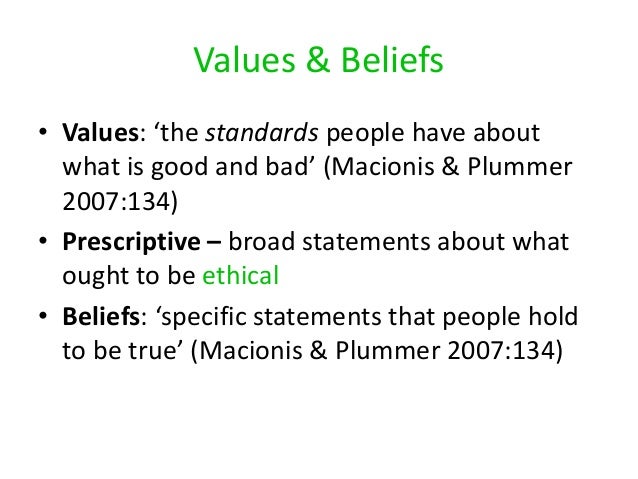 Values & Beliefs

• Values: ‘the standards people have about what is good and bad’ (Macionis & Plummer 2007:134)
• Prescriptive – broad statements about what ought to be ethical
• Beliefs: ‘specific statements that people hold to be true’ (Macionis & Plummer 2007:134)